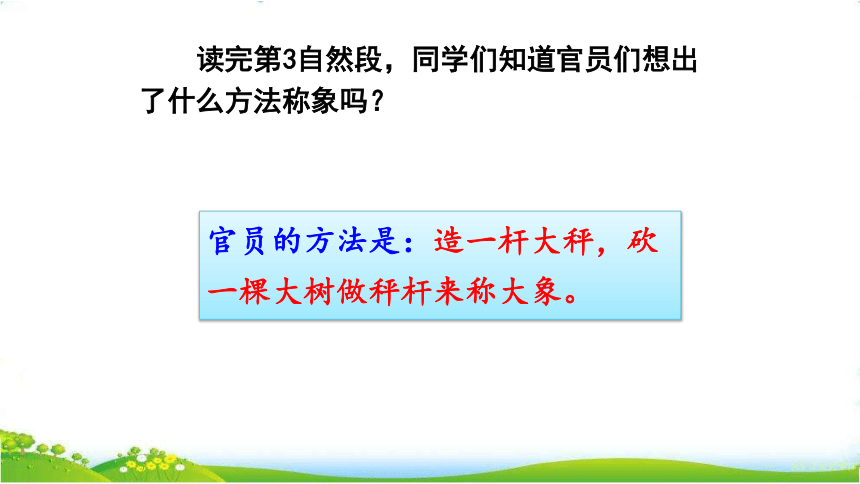 读完第3自然段，同学们知道官员们想出了什么方法称象吗？

官员的方法是：造一杆大秤，砍一棵大树做秤杆来称大象。